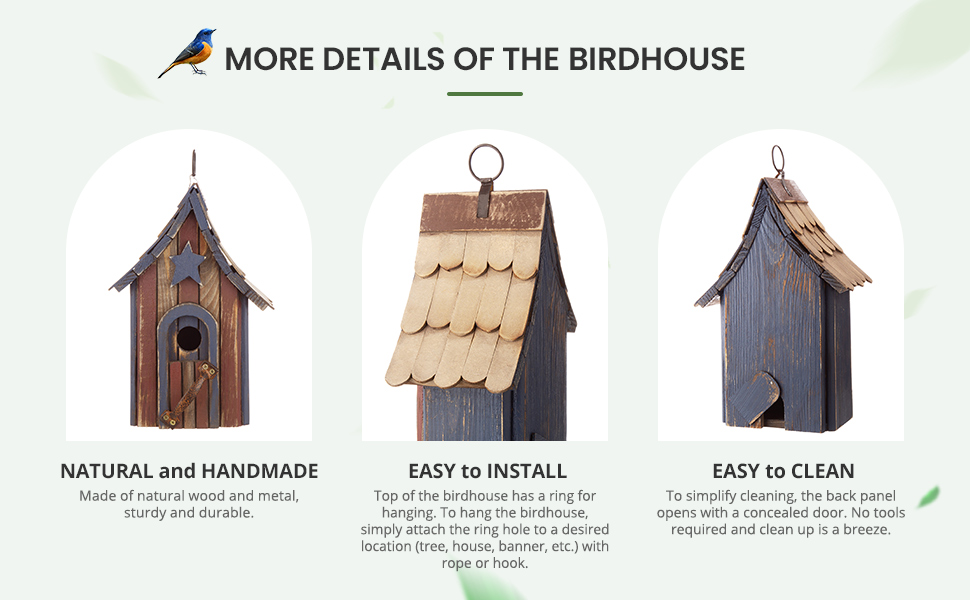 MORE DETAILS OF THE BIRDHOUSE

NATURAL and HANDMADE

Made of natural wood and metal, sturdy and durable.

EASY to INSTALL

Top of the birdhouse has a ring for hanging. To hang the birdhouse, simply attach the ring hole to a desired location (tree, house, banner, etc.) with rope or hook.

EASY to CLEAN

To simplify cleaning, the back panel opens with a concealed door. No tools required and clean up is a breeze.